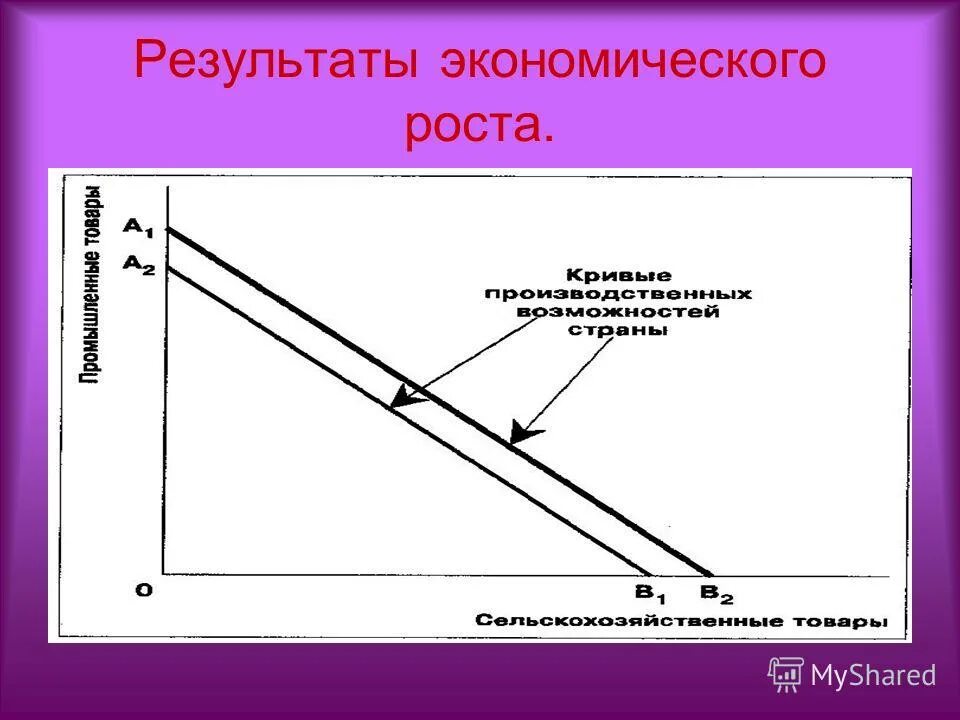 Результаты экономического роста.

Промышленные товары

$A_1$

$A_2$

Кривые производственных возможностей страны

O

$B_1$

$B_2$

Сельскохозяйственные товары

MyShared